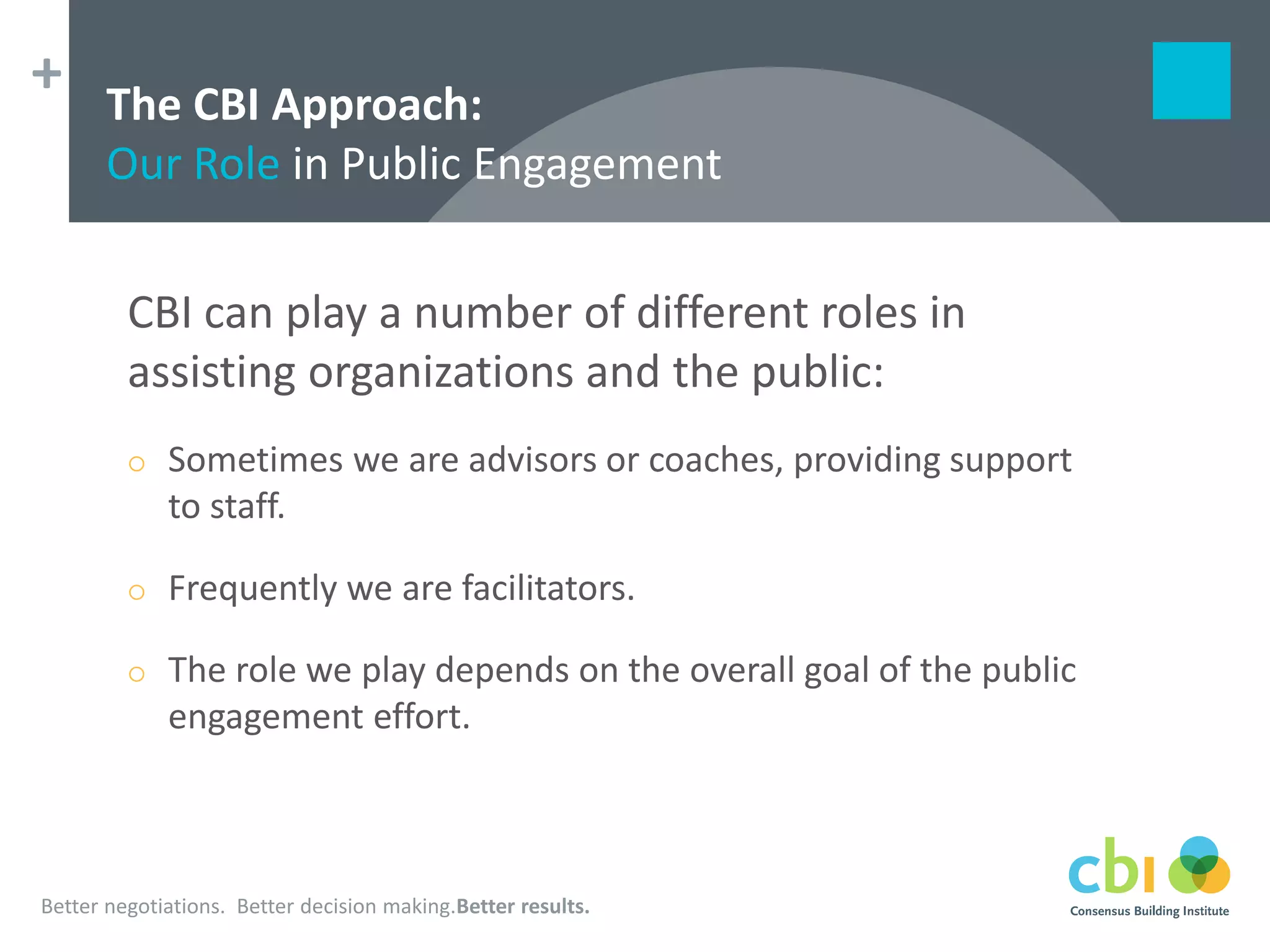 +

The CBI Approach:
Our Role in Public Engagement

CBI can play a number of different roles in assisting organizations and the public:

○ Sometimes we are advisors or coaches, providing support to staff.

○ Frequently we are facilitators.

○ The role we play depends on the overall goal of the public engagement effort.

Better negotiations. Better decision making.Better results.

cbi
Consensus Building Institute